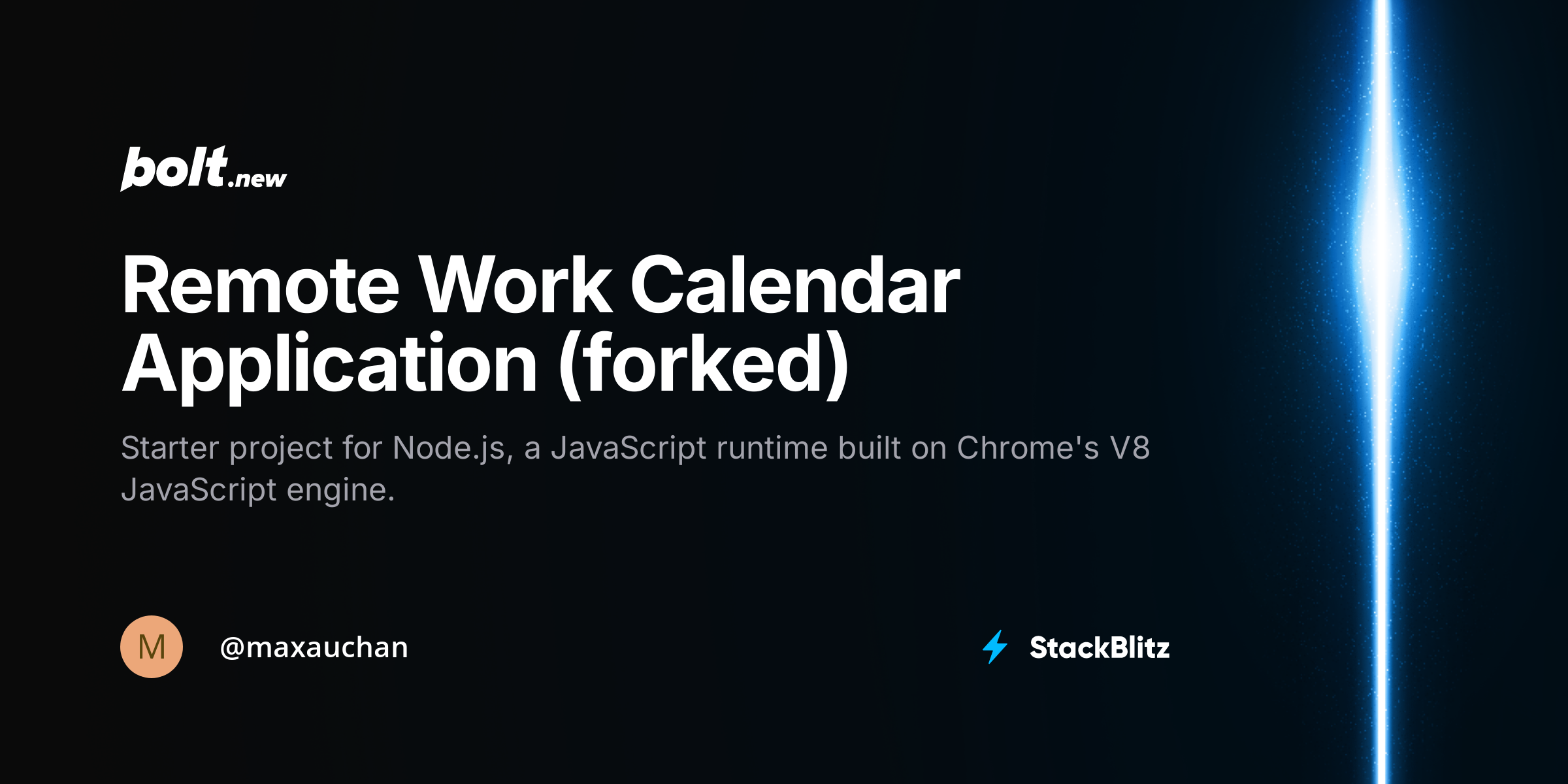 bolt.new

Remote Work Calendar Application (forked)

Starter project for Node.js, a JavaScript runtime built on Chrome's V8 JavaScript engine.

M

@maxauchan

StackBlitz